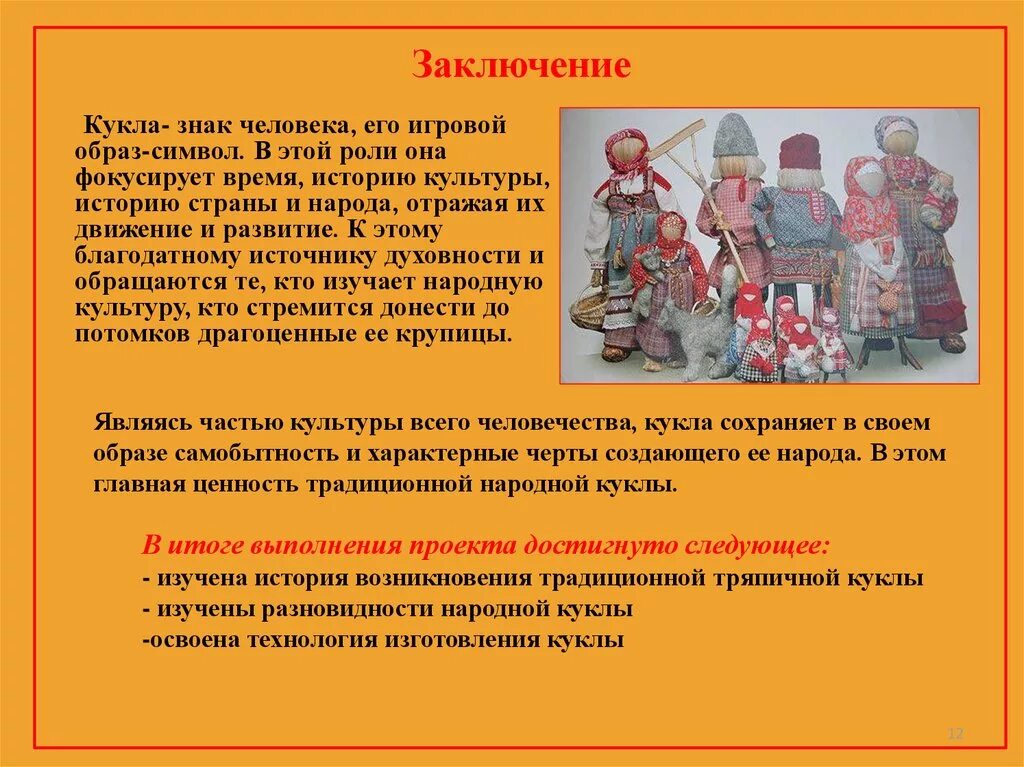 Заключение

Кукла- знак человека, его игровой образ-символ. В этой роли она фокусирует время, историю культуры, историю страны и народа, отражая их движение и развитие. К этому благодатному источнику духовности и обращаются те, кто изучает народную культуру, кто стремится донести до потомков драгоценные ее крупицы.

Являясь частью культуры всего человечества, кукла сохраняет в своем образе самобытность и характерные черты создающего ее народа. В этом главная ценность традиционной народной куклы.

В итоге выполнения проекта достигнуто следующее:
- изучена история возникновения традиционной тряпичной куклы
- изучены разновидности народной куклы
-освоена технология изготовления куклы

12